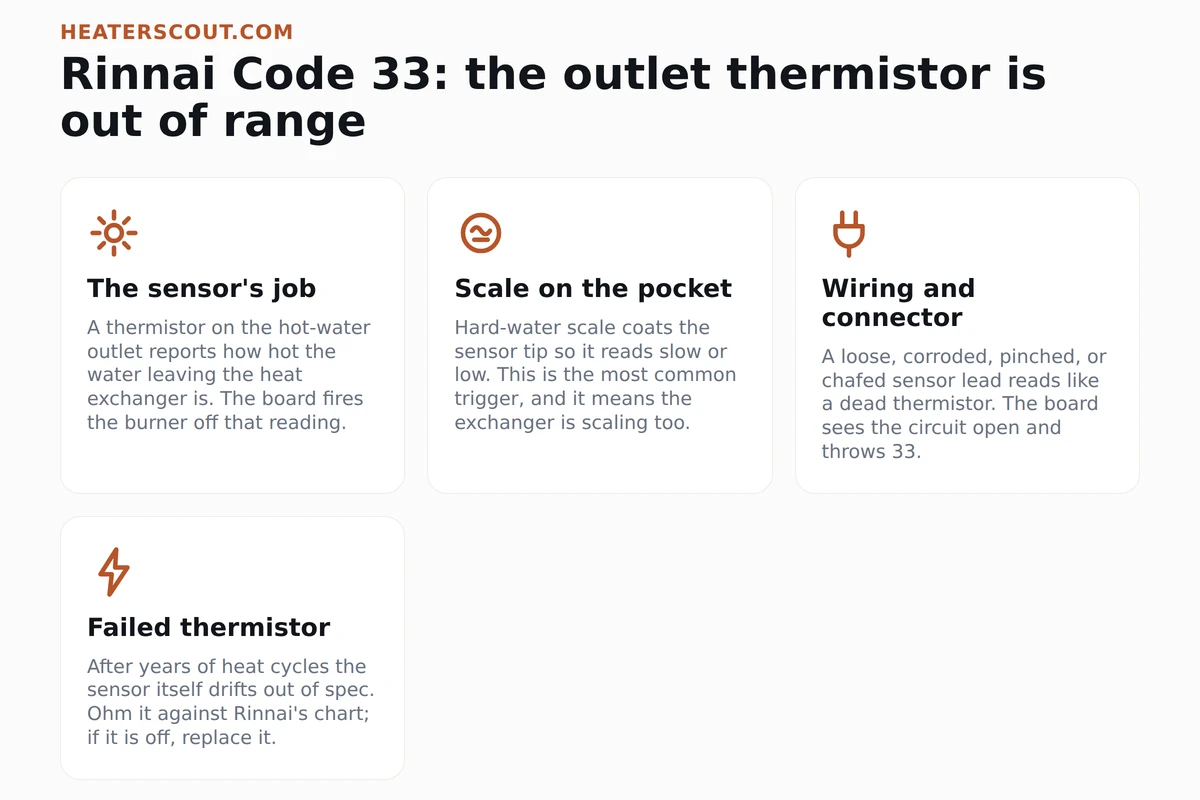 HEATERSCOUT.COM

Rinnai Code 33: the outlet thermistor is out of range

The sensor's job

A thermistor on the hot-water outlet reports how hot the water leaving the heat exchanger is. The board fires the burner off that reading.

Scale on the pocket

Hard-water scale coats the sensor tip so it reads slow or low. This is the most common trigger, and it means the exchanger is scaling too.

Wiring and connector

A loose, corroded, pinched, or chafed sensor lead reads like a dead thermistor. The board sees the circuit open and throws 33.

Failed thermistor

After years of heat cycles the sensor itself drifts out of spec. Ohm it against Rinnai's chart; if it is off, replace it.